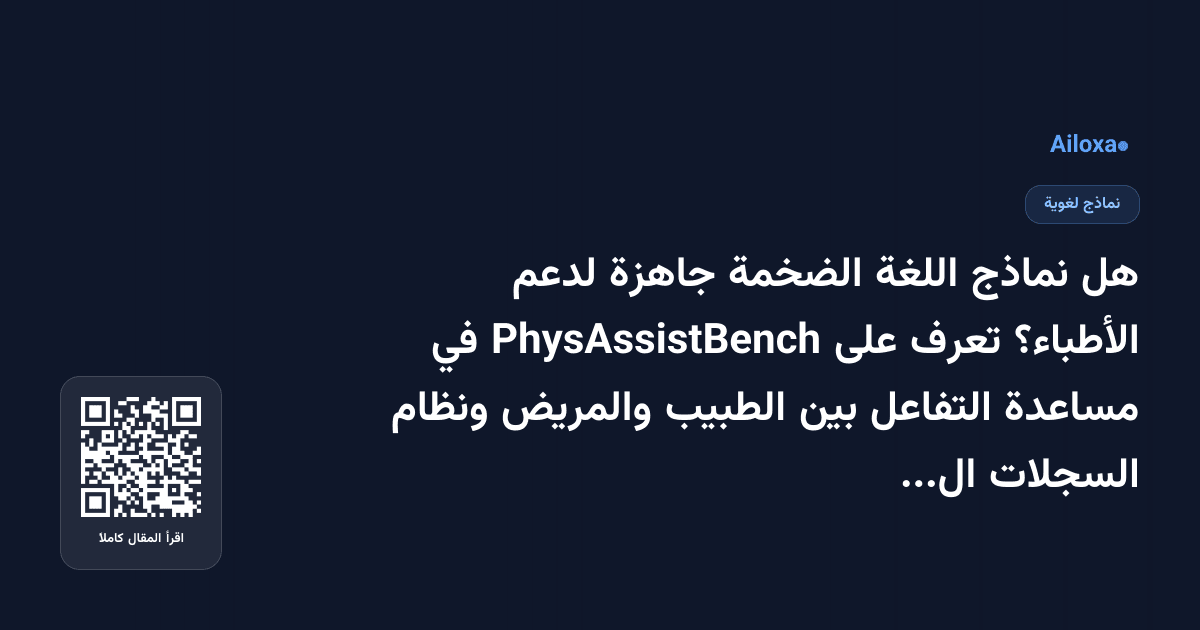 Ailoxa

نماذج لغوية

هل نماذج اللغة الضخمة جاهزة لدعم الأطباء؟ تعرف على PhysAssistBench في مساعدة التفاعل بين الطبيب والمريض ونظام السجلات ال...

اقرأ المقال كاملا